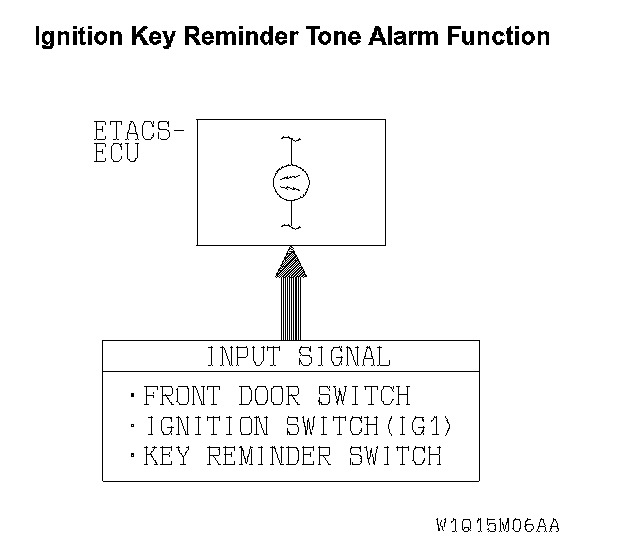 Ignition Key Reminder Tone Alarm Function

ETACS-ECU

INPUT SIGNAL

·FRONT DOOR SWITCH
·IGNITION SWITCH(IG1)
·KEY REMINDER SWITCH

W1Q15M06AA